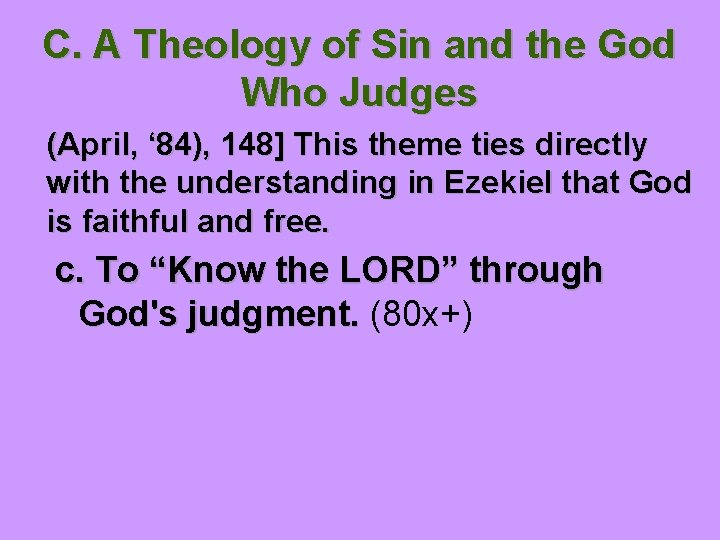 C. A Theology of Sin and the God Who Judges

(April, ‘84), 148] This theme ties directly with the understanding in Ezekiel that God is faithful and free.

c. To “Know the LORD” through God's judgment. (80x+)